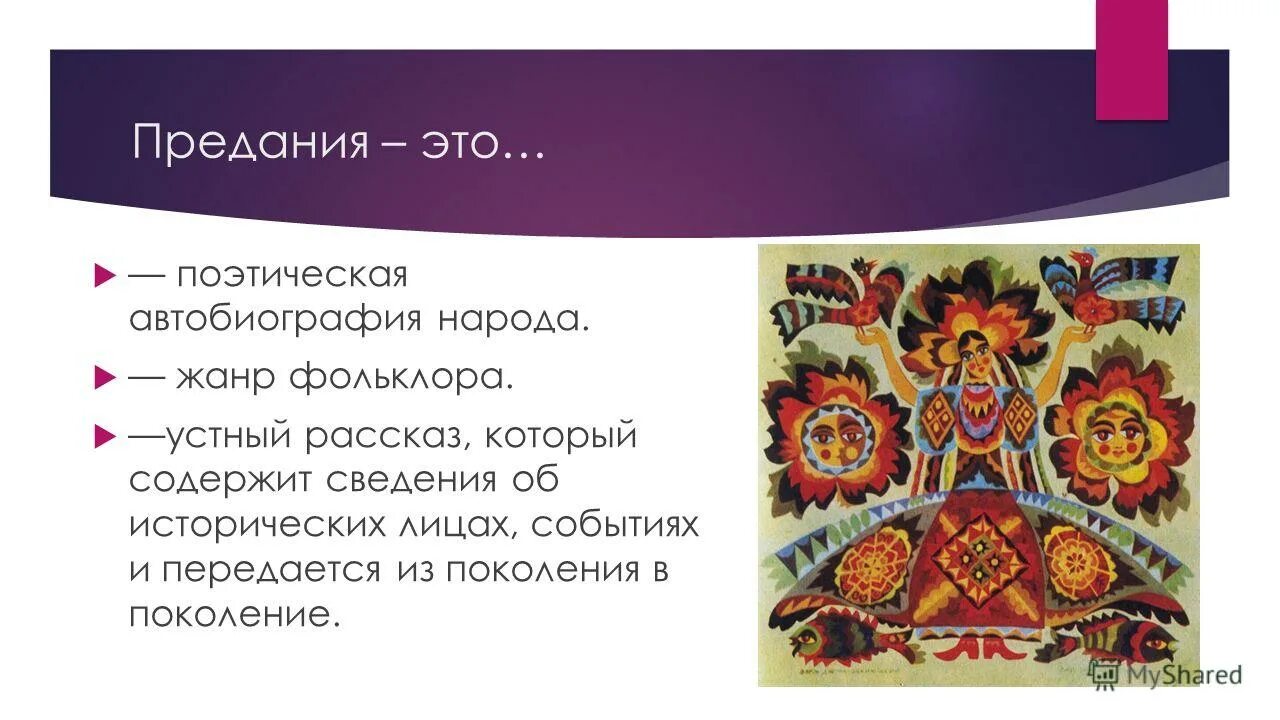 Предания – это…

— поэтическая автобиография народа.

— жанр фольклора.

—устный рассказ, который содержит сведения об исторических лицах, событиях и передается из поколения в поколение.

MyShared